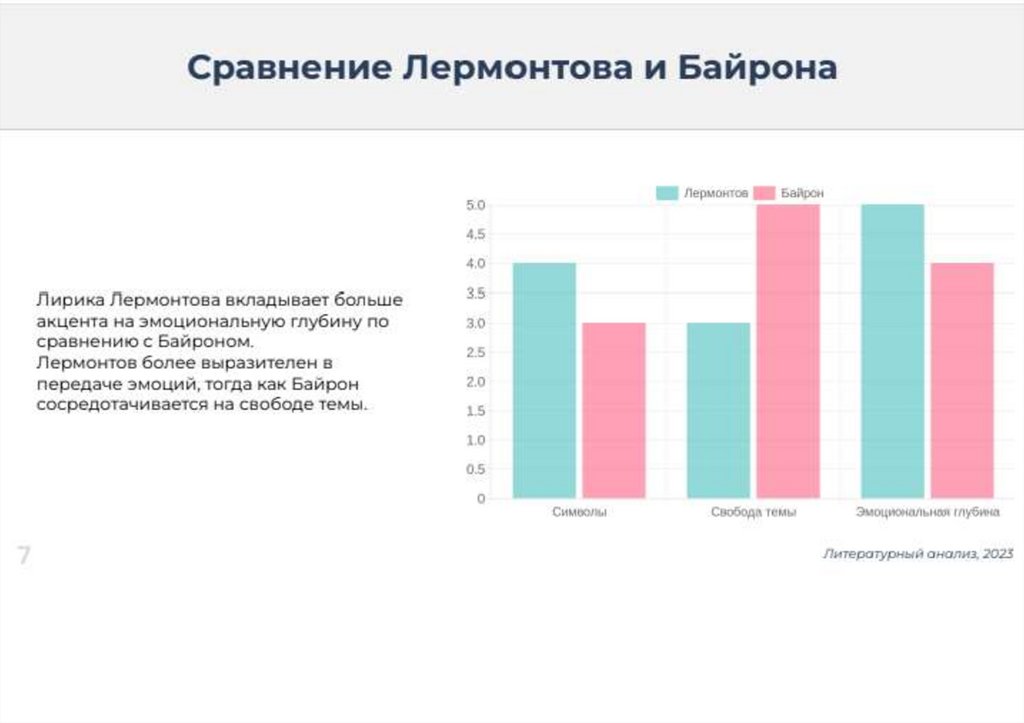 Сравнение Лермонтова и Байрона

Лирика Лермонтова вкладывает больше акцента на эмоциональную глубину по сравнению с Байроном.
Лермонтов более выразителен в передаче эмоций, тогда как Байрон сосредотачивается на свободе темы.

Лермонтов Байрон

5.0
4.5
4.0
3.5
3.0
2.5
2.0
1.5
1.0
0.5
0

Символы Свобода темы Эмоциональная глубина

7

Литературный анализ, 2023